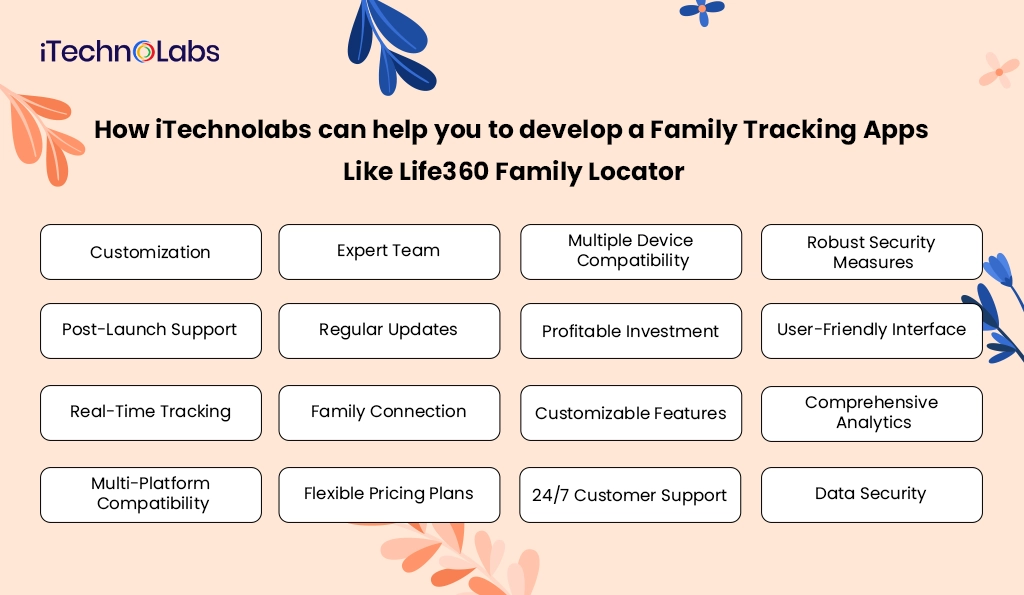 iTechnoLabs

How iTechnolabs can help you to develop a Family Tracking Apps Like Life360 Family Locator

Customization

Expert Team

Multiple Device Compatibility

Robust Security Measures

Post-Launch Support

Regular Updates

Profitable Investment

User-Friendly Interface

Real-Time Tracking

Family Connection

Customizable Features

Comprehensive Analytics

Multi-Platform Compatibility

Flexible Pricing Plans

24/7 Customer Support

Data Security